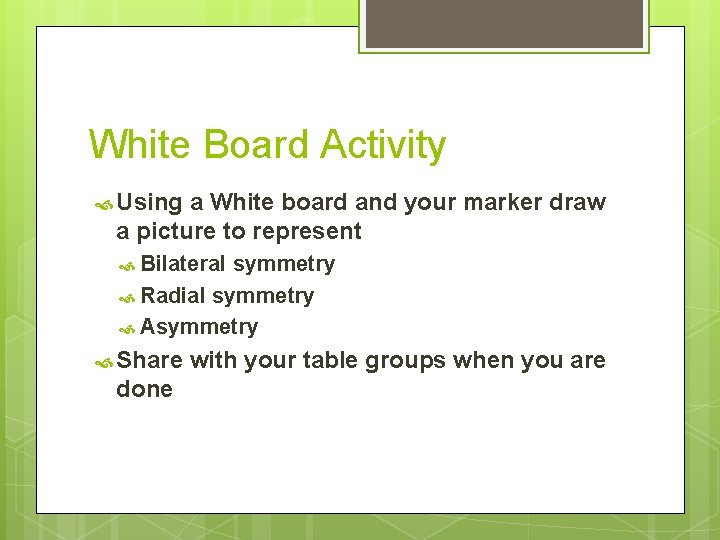 White Board Activity

Using a White board and your marker draw a picture to represent

Bilateral symmetry

Radial symmetry

Asymmetry

Share with your table groups when you are done